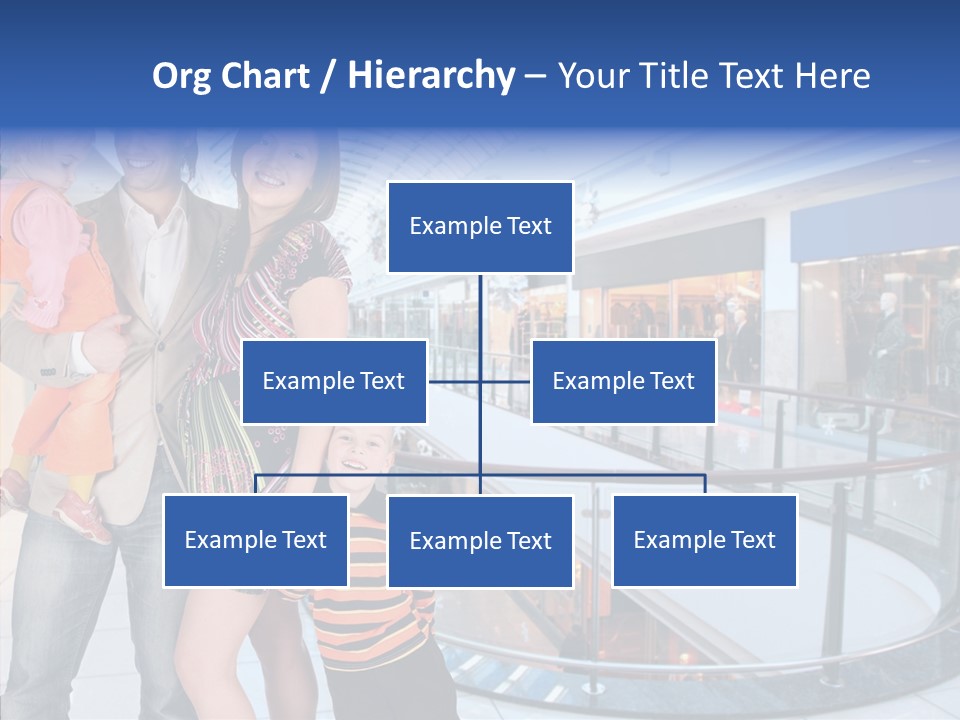 Org Chart / Hierarchy – Your Title Text Here

Example Text

Example Text

Example Text

Example Text

Example Text

Example Text